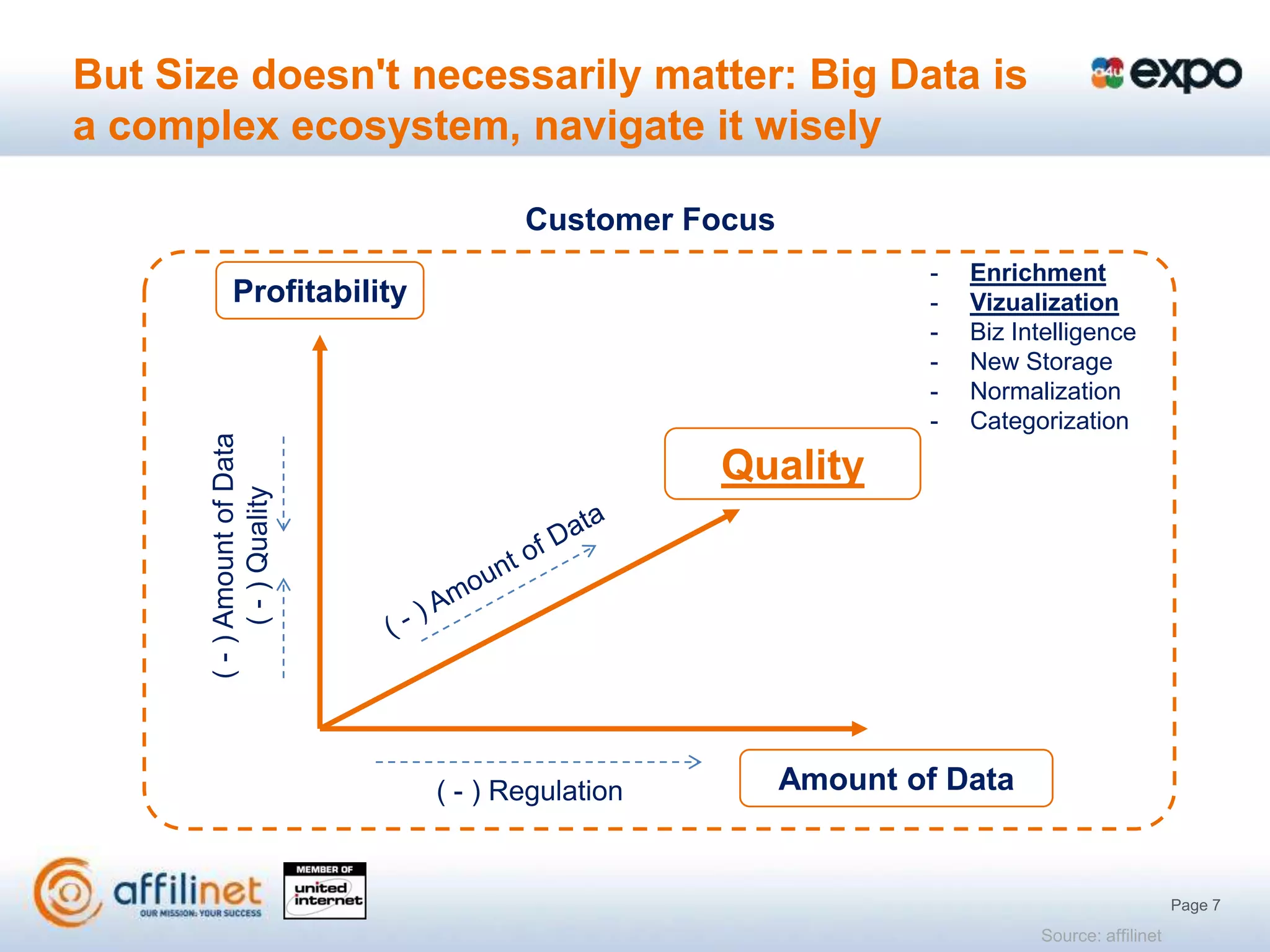 But Size doesn't necessarily matter: Big Data is a complex ecosystem, navigate it wisely

a4u expo

Customer Focus

Profitability

- Enrichment
- Vizualization
- Biz Intelligence
- New Storage
- Normalization
- Categorization

Quality

( - ) Amount of Data
( - ) Quality

( - ) Amount of Data

( - ) Regulation

Amount of Data

affilinet
OUR MISSION: YOUR SUCCESS

MEMBER OF
united internet

Page 7

Source: affilinet